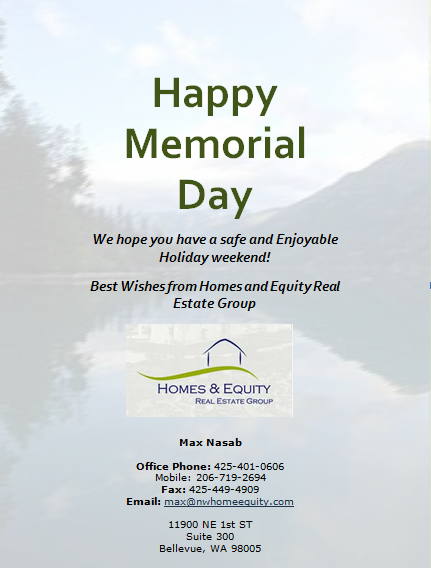 Happy Memorial Day

We hope you have a safe and Enjoyable Holiday weekend!

Best Wishes from Homes and Equity Real Estate Group

HOMES & EQUITY
REAL ESTATE GROUP

Max Nasab

Office Phone: 425-401-0606
Mobile: 206-719-2694
Fax: 425-449-4909
Email: max@nwhomeequity.com

11900 NE 1st ST
Suite 300
Bellevue, WA 98005